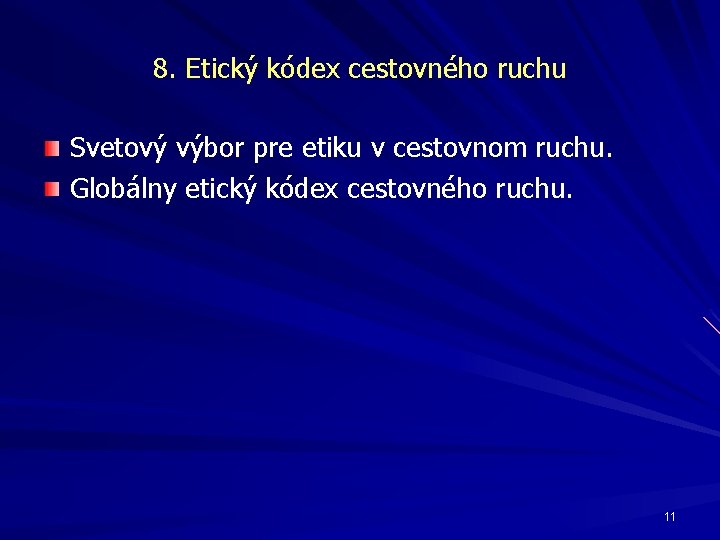 8. Etický kódex cestovného ruchu

Svetový výbor pre etiku v cestovnom ruchu.
Globálny etický kódex cestovného ruchu.

11